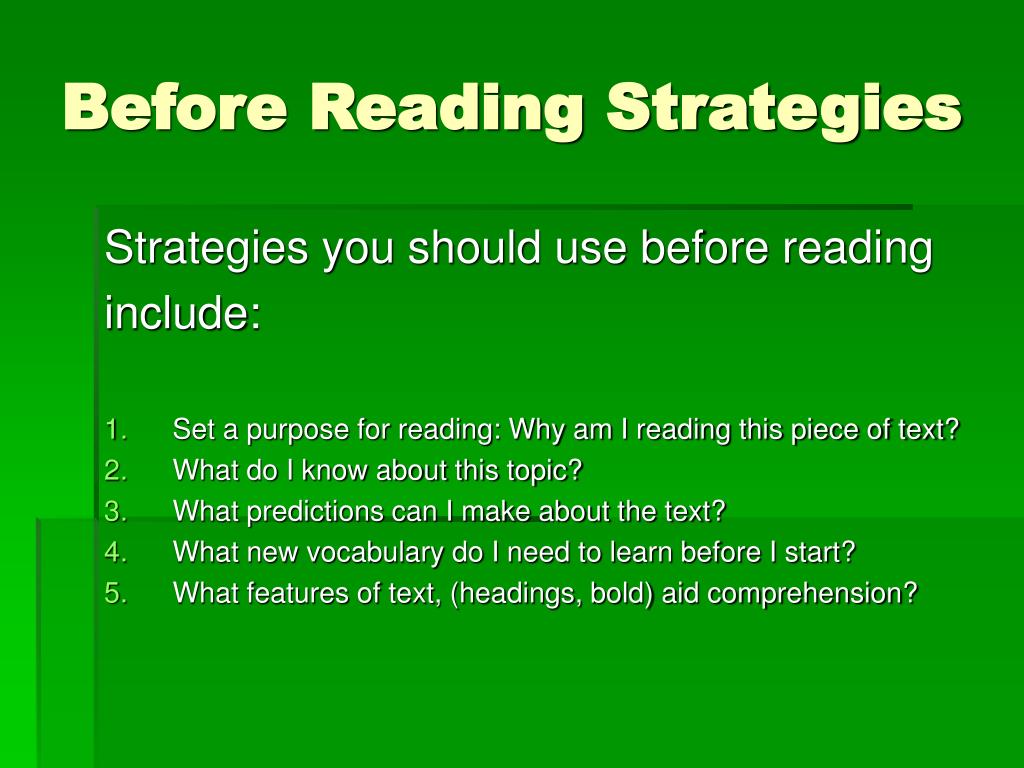 Before Reading Strategies

Strategies you should use before reading include:

1. Set a purpose for reading: Why am I reading this piece of text?
2. What do I know about this topic?
3. What predictions can I make about the text?
4. What new vocabulary do I need to learn before I start?
5. What features of text, (headings, bold) aid comprehension?